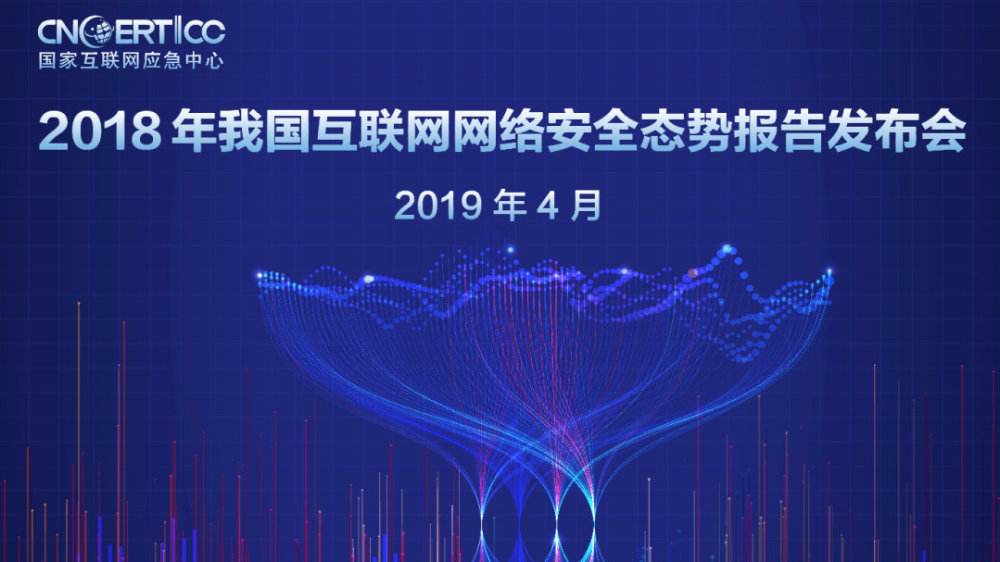 CNCERT/CC
国家互联网应急中心

2018 年我国互联网网络安全态势报告发布会

2019 年 4 月